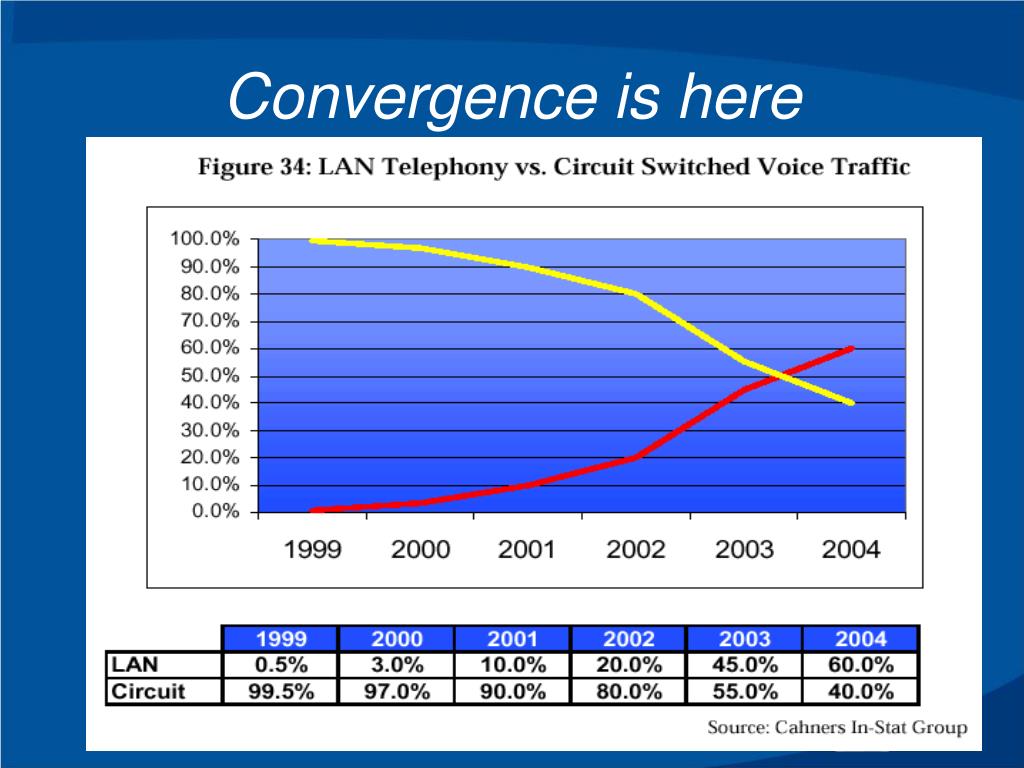 Convergence is here

Figure 34: LAN Telephony vs. Circuit Switched Voice Traffic

100.0%
90.0%
80.0%
70.0%
60.0%
50.0%
40.0%
30.0%
20.0%
10.0%
0.0%

1999 2000 2001 2002 2003 2004

| | 1999 | 2000 | 2001 | 2002 | 2003 | 2004 |
|---|---|---|---|---|---|---|
| LAN | 0.5% | 3.0% | 10.0% | 20.0% | 45.0% | 60.0% |
| Circuit | 99.5% | 97.0% | 90.0% | 80.0% | 55.0% | 40.0% |

Source: Cahners In-Stat Group